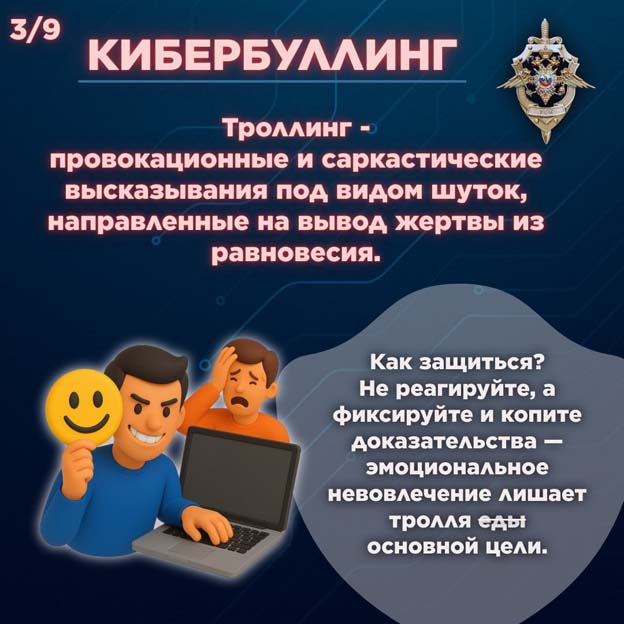 3/9

КИБЕРБУЛЛИНГ

Троллинг - провокационные и саркастические высказывания под видом шуток, направленные на вывод жертвы из равновесия.

Как защиться? Не реагируйте, а фиксируйте и копите доказательства — эмоциональное невовлечение лишает тролля ~~еды~~ основной цели.